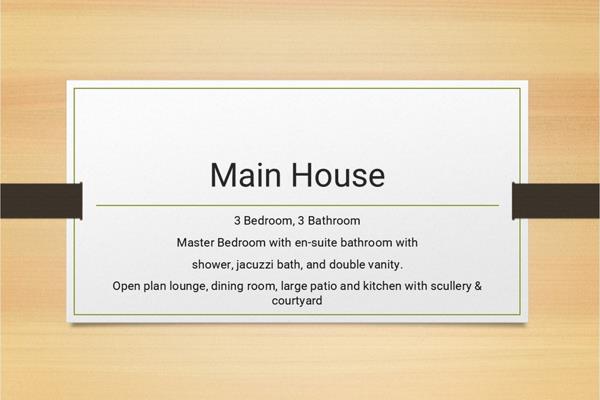 Main House

3 Bedroom, 3 Bathroom

Master Bedroom with en-suite bathroom with

shower, jacuzzi bath, and double vanity.

Open plan lounge, dining room, large patio and kitchen with scullery & courtyard